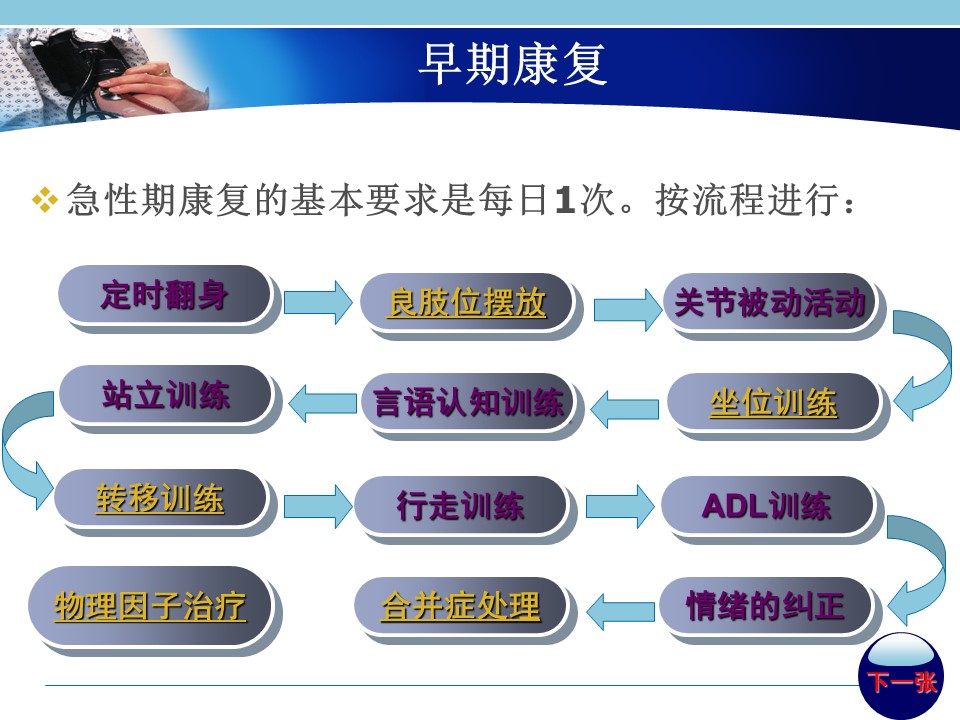 早期康复

急性期康复的基本要求是每日1次。按流程进行：

定时翻身

良肢位摆放

关节被动活动

坐位训练

言语认知训练

站立训练

转移训练

行走训练

ADL训练

情绪的纠正

合并症处理

物理因子治疗

下一张